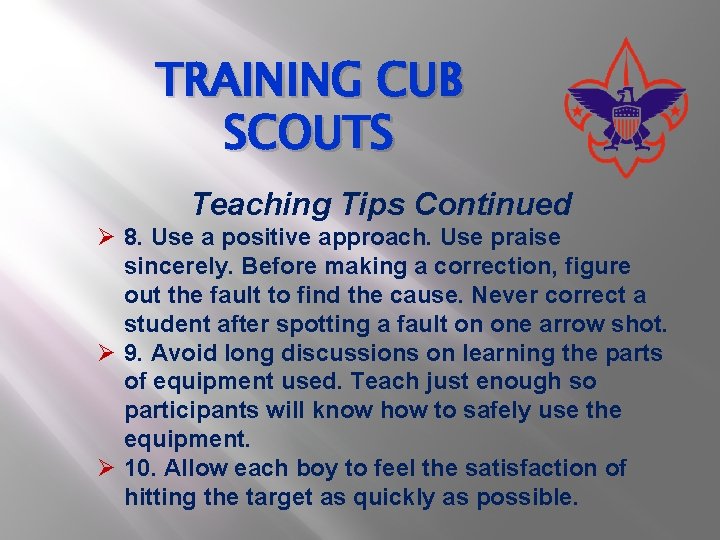 TRAINING CUB SCOUTS

Teaching Tips Continued

➢ 8. Use a positive approach. Use praise sincerely. Before making a correction, figure out the fault to find the cause. Never correct a student after spotting a fault on one arrow shot.
➢ 9. Avoid long discussions on learning the parts of equipment used. Teach just enough so participants will know how to safely use the equipment.
➢ 10. Allow each boy to feel the satisfaction of hitting the target as quickly as possible.